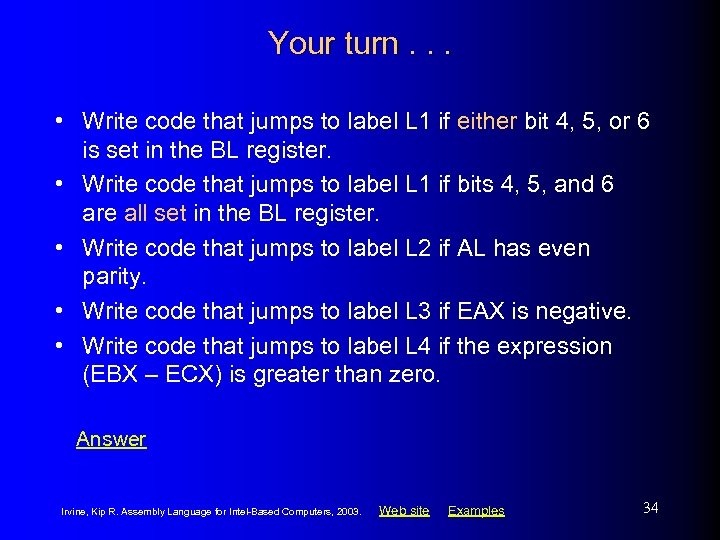 Your turn . . .

• Write code that jumps to label L1 if either bit 4, 5, or 6 is set in the BL register.

• Write code that jumps to label L1 if bits 4, 5, and 6 are all set in the BL register.

• Write code that jumps to label L2 if AL has even parity.

• Write code that jumps to label L3 if EAX is negative.

• Write code that jumps to label L4 if the expression (EBX – ECX) is greater than zero.

Answer

Irvine, Kip R. Assembly Language for Intel-Based Computers, 2003. Web site Examples

34